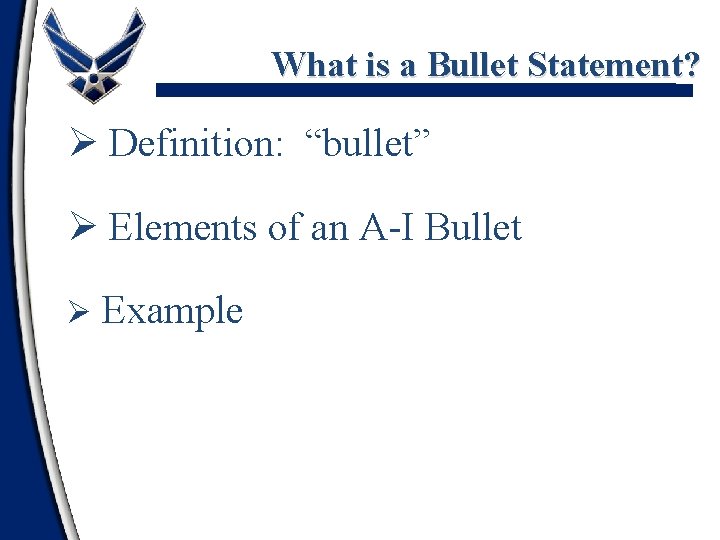 What is a Bullet Statement?

➢ Definition: “bullet”

➢ Elements of an A-I Bullet

➢ Example